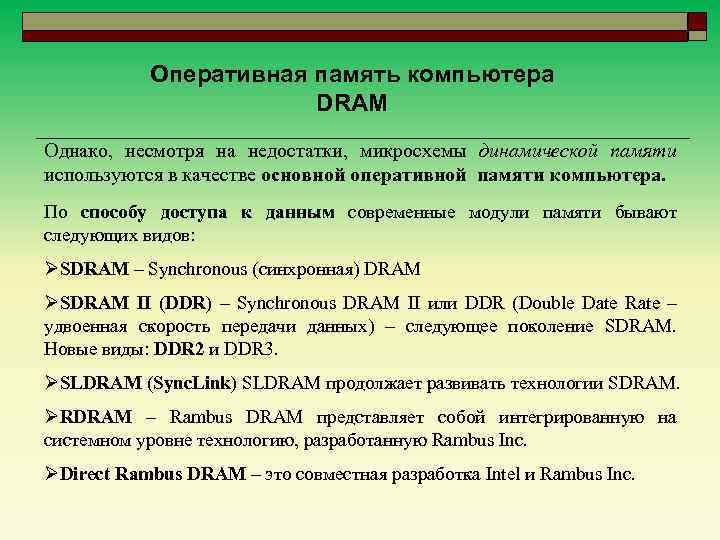 Оперативная память компьютера
DRAM

Однако, несмотря на недостатки, микросхемы динамической памяти используются в качестве основной оперативной памяти компьютера.

По способу доступа к данным современные модули памяти бывают следующих видов:

➢SDRAM – Synchronous (синхронная) DRAM

➢SDRAM II (DDR) – Synchronous DRAM II или DDR (Double Date Rate – удвоенная скорость передачи данных) – следующее поколение SDRAM. Новые виды: DDR2 и DDR3.

➢SLDRAM (SyncLink) SLDRAM продолжает развивать технологии SDRAM.

➢RDRAM – Rambus DRAM представляет собой интегрированную на системном уровне технологию, разработанную Rambus Inc.

➢Direct Rambus DRAM – это совместная разработка Intel и Rambus Inc.